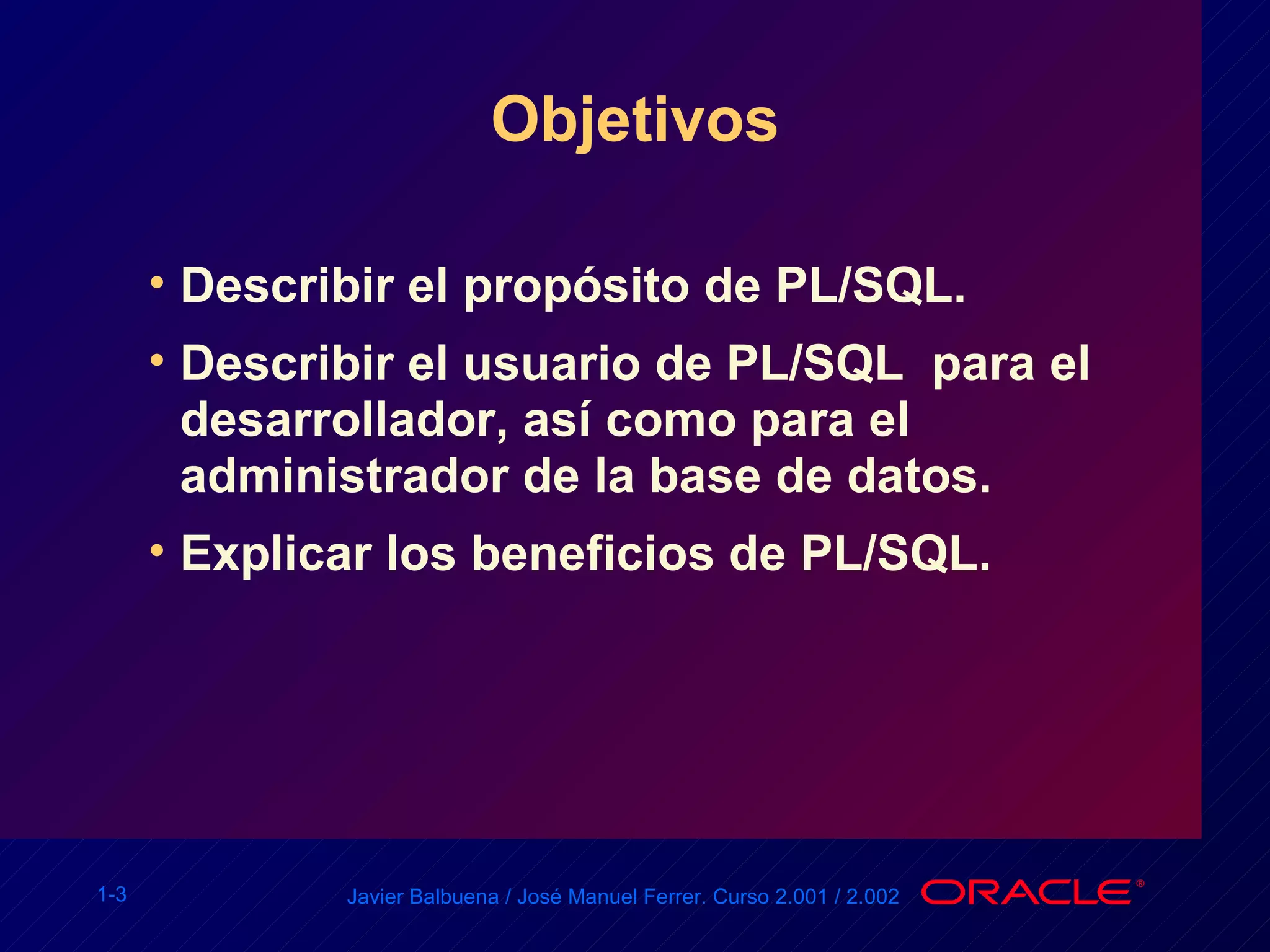 Objetivos

• Describir el propósito de PL/SQL.

• Describir el usuario de PL/SQL para el desarrollador, así como para el administrador de la base de datos.

• Explicar los beneficios de PL/SQL.

1-3

Javier Balbuena / José Manuel Ferrer. Curso 2.001 / 2.002

ORACLE®